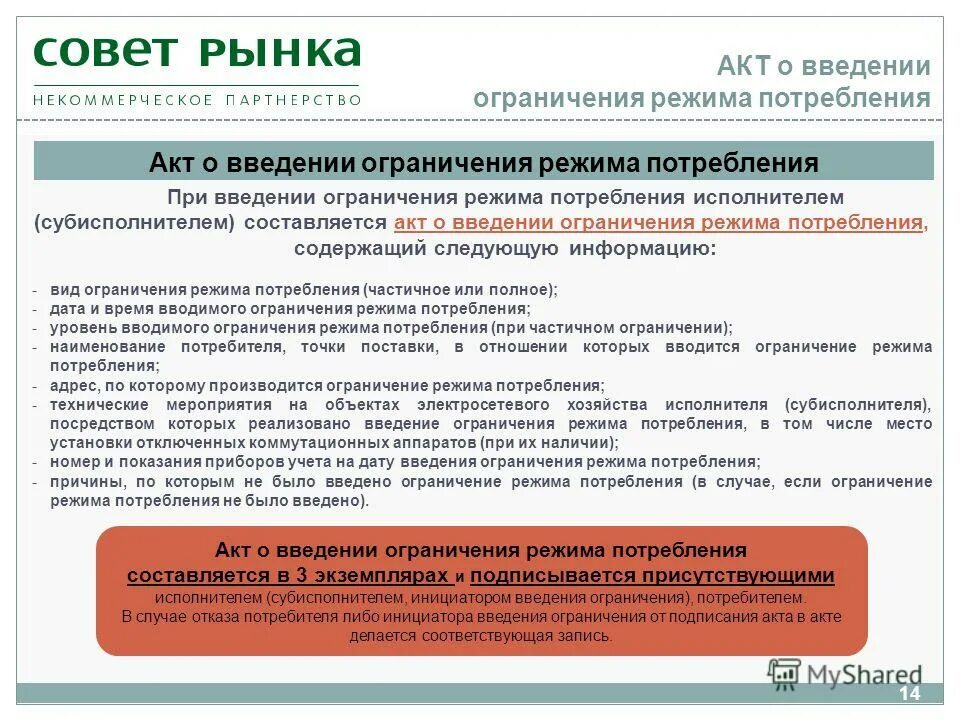 СОВЕТ РЫНКА
НЕКОММЕРЧЕСКОЕ ПАРТНЕРСТВО

АКТ о введении ограничения режима потребления

Акт о введении ограничения режима потребления

При введении ограничения режима потребления исполнителем (субисполнителем) составляется акт о введении ограничения режима потребления, содержащий следующую информацию:

- вид ограничения режима потребления (частичное или полное);
- дата и время вводимого ограничения режима потребления;
- уровень вводимого ограничения режима потребления (при частичном ограничении);
- наименование потребителя, точки поставки, в отношении которых вводится ограничение режима потребления;
- адрес, по которому производится ограничение режима потребления;
- технические мероприятия на объектах электросетевого хозяйства исполнителя (субисполнителя), посредством которых реализовано введение ограничения режима потребления, в том числе место установки отключенных коммутационных аппаратов (при их наличии);
- номер и показания приборов учета на дату введения ограничения режима потребления;
- причины, по которым не было введено ограничение режима потребления (в случае, если ограничение режима потребления не было введено).

Акт о введении ограничения режима потребления составляется в 3 экземплярах и подписывается присутствующими исполнителем (субисполнителем, инициатором введения ограничения), потребителем. В случае отказа потребителя либо инициатора введения ограничения от подписания акта в акте делается соответствующая запись.

MyShared

14